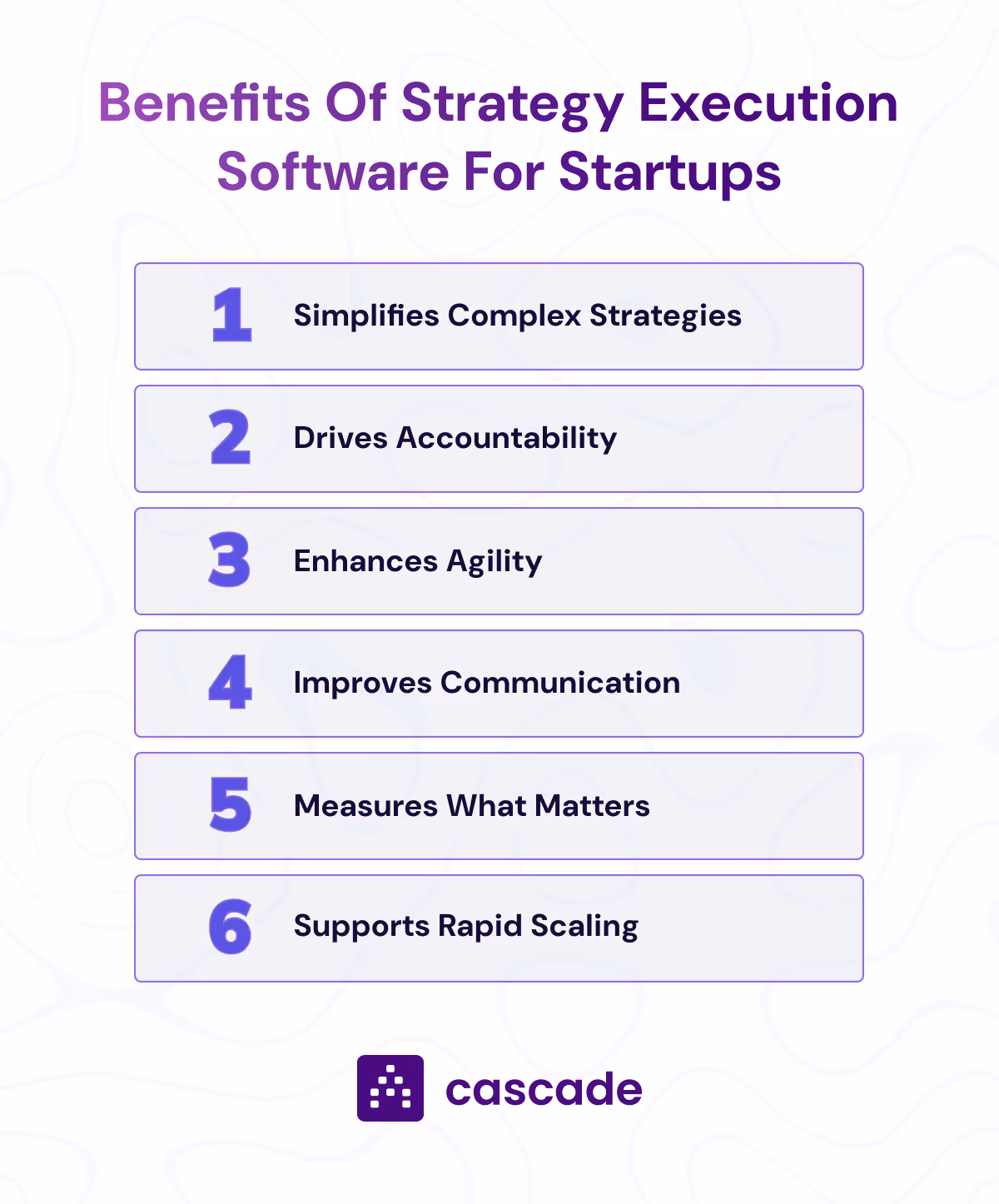 Benefits Of Strategy Execution Software For Startups

1 Simplifies Complex Strategies

2 Drives Accountability

3 Enhances Agility

4 Improves Communication

5 Measures What Matters

6 Supports Rapid Scaling

cascade